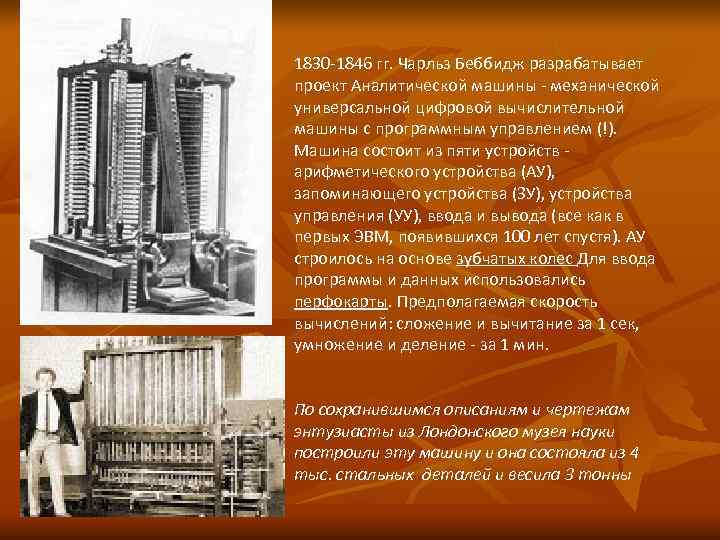 1830-1846 гг. Чарльз Беббидж разрабатывает проект Аналитической машины - механической универсальной цифровой вычислительной машины с программным управлением (!). Машина состоит из пяти устройств - арифметического устройства (АУ), запоминающего устройства (ЗУ), устройства управления (УУ), ввода и вывода (все как в первых ЭВМ, появившихся 100 лет спустя). АУ строилось на основе зубчатых колес Для ввода программы и данных использовались перфокарты. Предполагаемая скорость вычислений: сложение и вычитание за 1 сек, умножение и деление - за 1 мин.

По сохранившимся описаниям и чертежам энтузиасты из Лондонского музея науки построили эту машину и она состояла из 4 тыс. стальных деталей и весила 3 тонны